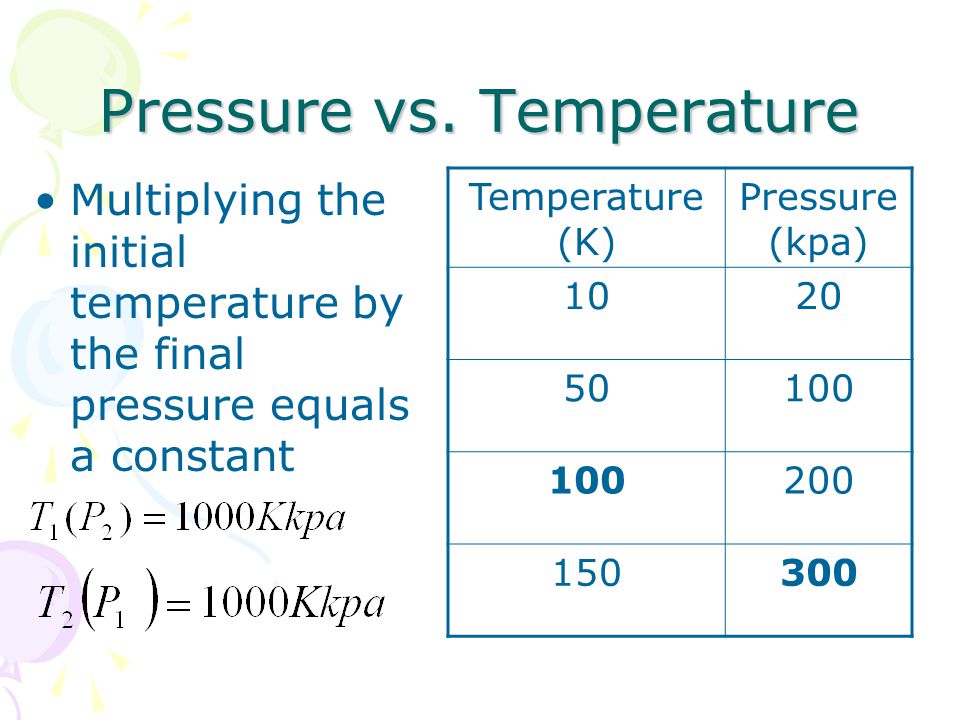 Pressure vs. Temperature

• Multiplying the initial temperature by the final pressure equals a constant

$T_1(P_2) = 1000Kkpa$

$T_2(P_1) = 1000Kkpa$

| Temperature (K) | Pressure (kpa) |
|---|---|
| 10 | 20 |
| 50 | 100 |
| **100** | 200 |
| 150 | **300** |